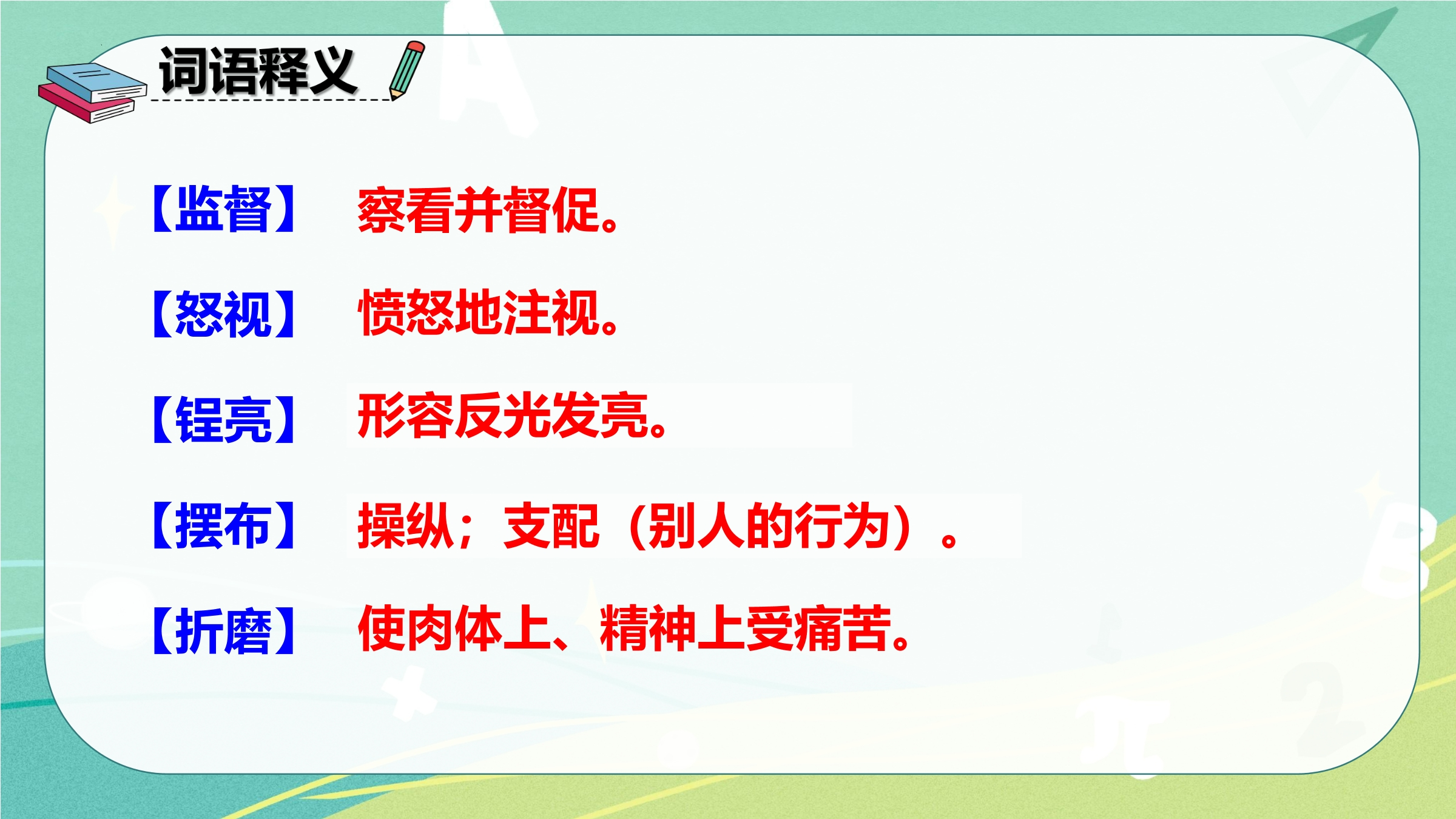 词语释义

【监督】 察看并督促。

【怒视】 愤怒地注视。

【锃亮】 形容反光发亮。

【摆布】 操纵；支配（别人的行为）。

【折磨】 使肉体上、精神上受痛苦。